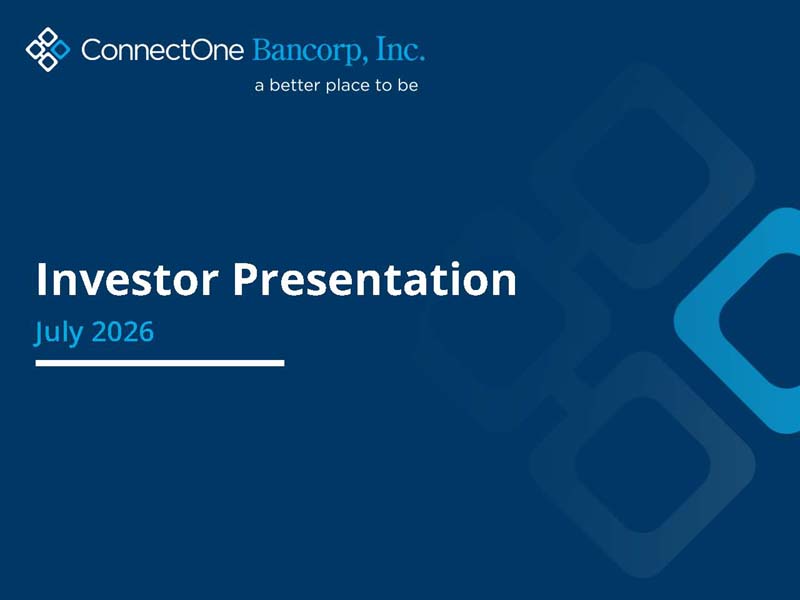 ConnectOne Bancorp, Inc.
a better place to be

Investor Presentation
July 2026